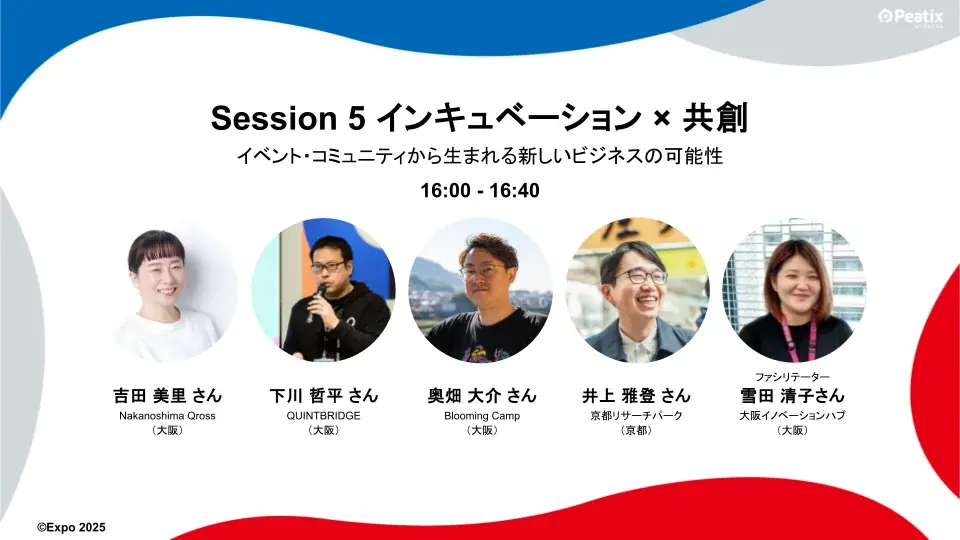 Peatix

Session 5 インキュベーション × 共創

イベント・コミュニティから生まれる新しいビジネスの可能性

16:00 - 16:40

吉田 美里 さん
Nakanoshima Qross
（大阪）

下川 哲平 さん
QUINTBRIDGE
（大阪）

奥畑 大介 さん
Blooming Camp
（大阪）

井上 雅登 さん
京都リサーチパーク
（京都）

ファシリテーター
雪田 清子さん
大阪イノベーションハブ
（大阪）

©Expo 2025